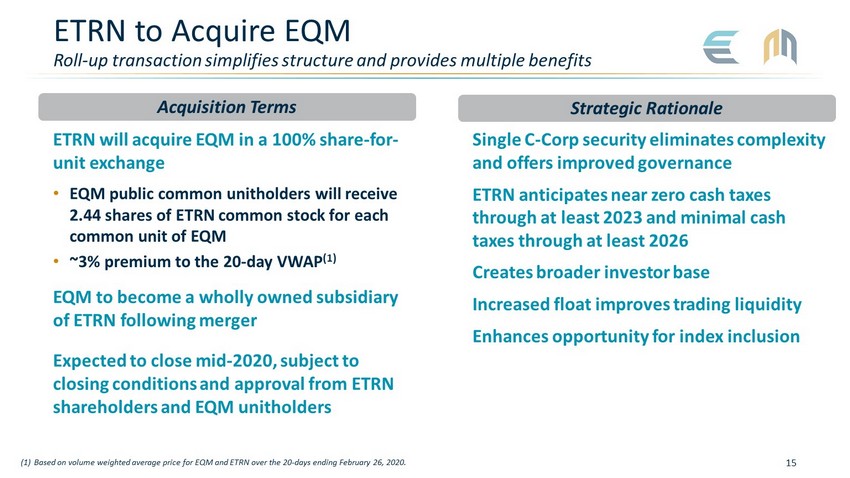 ETRN to Acquire EQM

Roll-up transaction simplifies structure and provides multiple benefits

Acquisition Terms

ETRN will acquire EQM in a 100% share-for-unit exchange

• EQM public common unitholders will receive 2.44 shares of ETRN common stock for each common unit of EQM

• ~3% premium to the 20-day VWAP$^{(1)}$

EQM to become a wholly owned subsidiary of ETRN following merger

Expected to close mid-2020, subject to closing conditions and approval from ETRN shareholders and EQM unitholders

Strategic Rationale

Single C-Corp security eliminates complexity and offers improved governance

ETRN anticipates near zero cash taxes through at least 2023 and minimal cash taxes through at least 2026

Creates broader investor base

Increased float improves trading liquidity

Enhances opportunity for index inclusion

(1) Based on volume weighted average price for EQM and ETRN over the 20-days ending February 26, 2020.

15